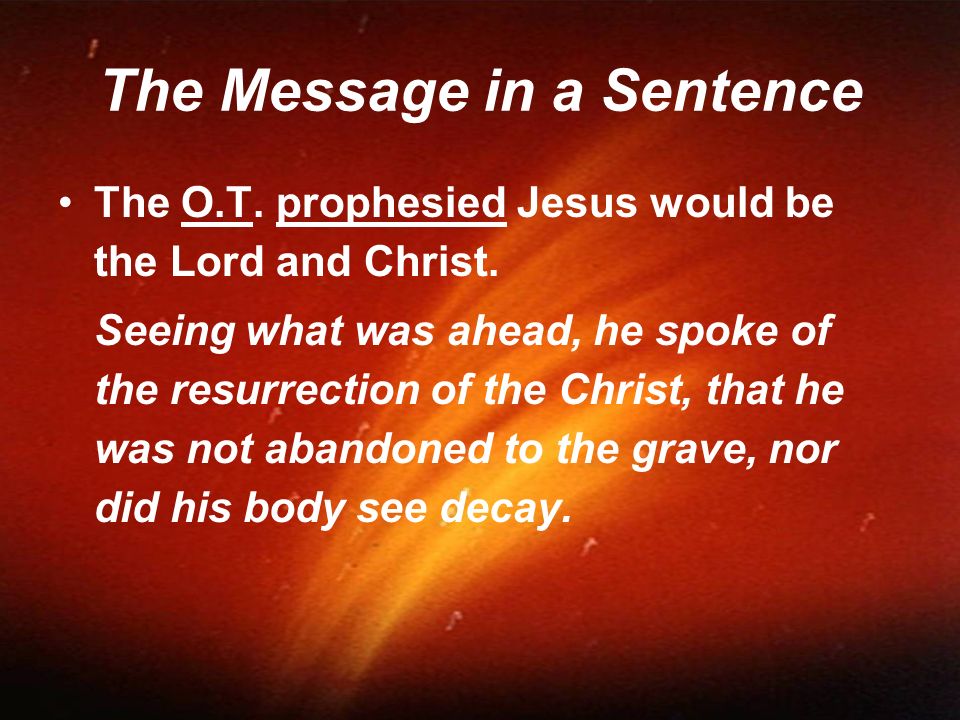 The Message in a Sentence

• The O.T. prophesied Jesus would be the Lord and Christ.

Seeing what was ahead, he spoke of the resurrection of the Christ, that he was not abandoned to the grave, nor did his body see decay.